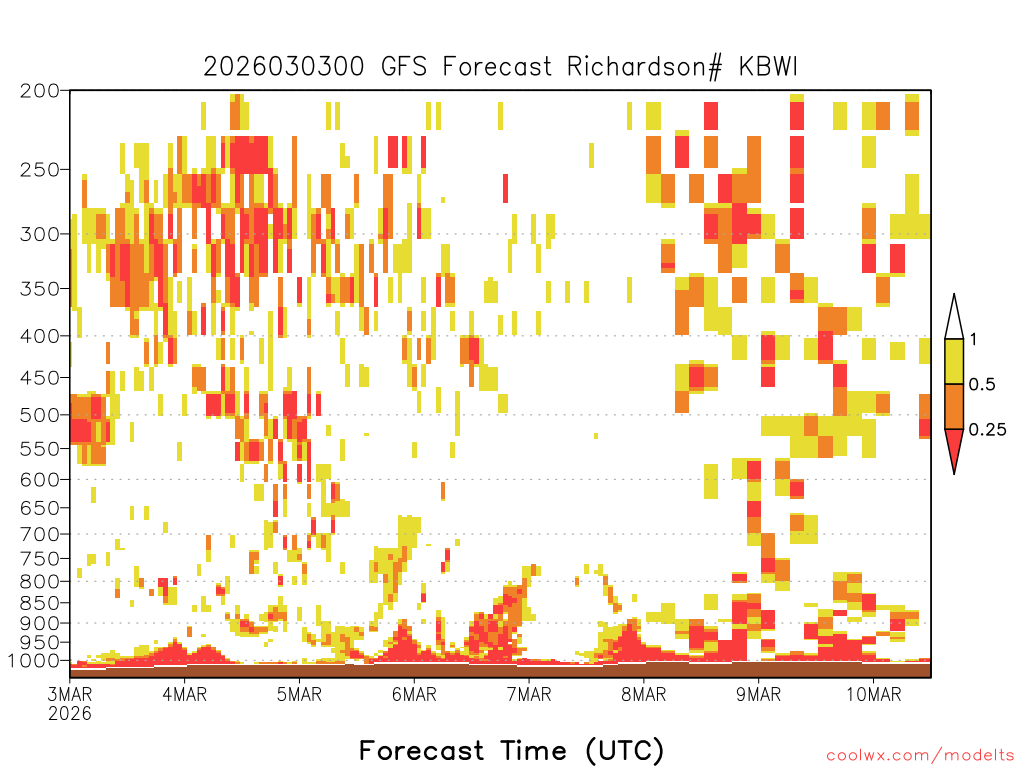 2026030300 GFS Forecast Richardson# KBWI

200
250
300
350
400
450
500
550
600
650
700
750
800
850
900
950
1000

1
0.5
0.25

3MAR
2026
4MAR
5MAR
6MAR
7MAR
8MAR
9MAR
10MAR

Forecast Time (UTC)

coolwx.com/modelts